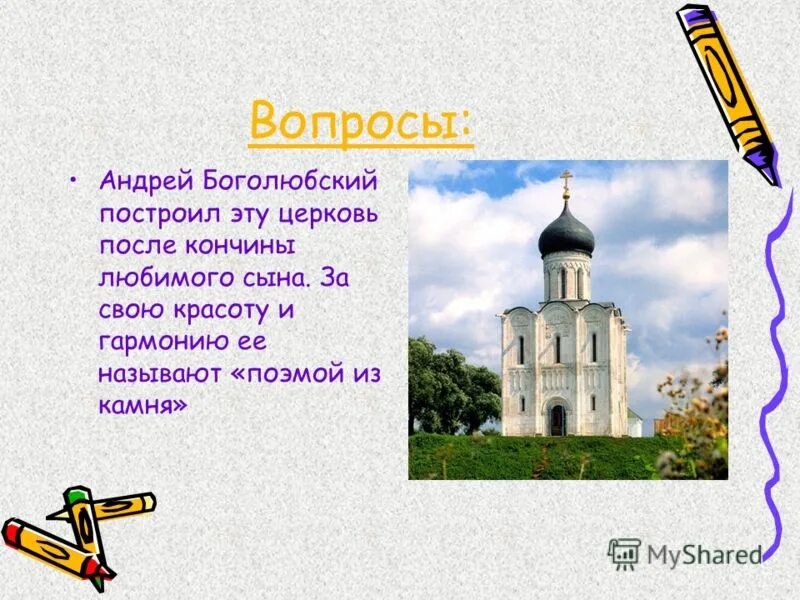 Вопросы:

• Андрей Боголюбский построил эту церковь после кончины любимого сына. За свою красоту и гармонию ее называют «поэмой из камня»

MyShared